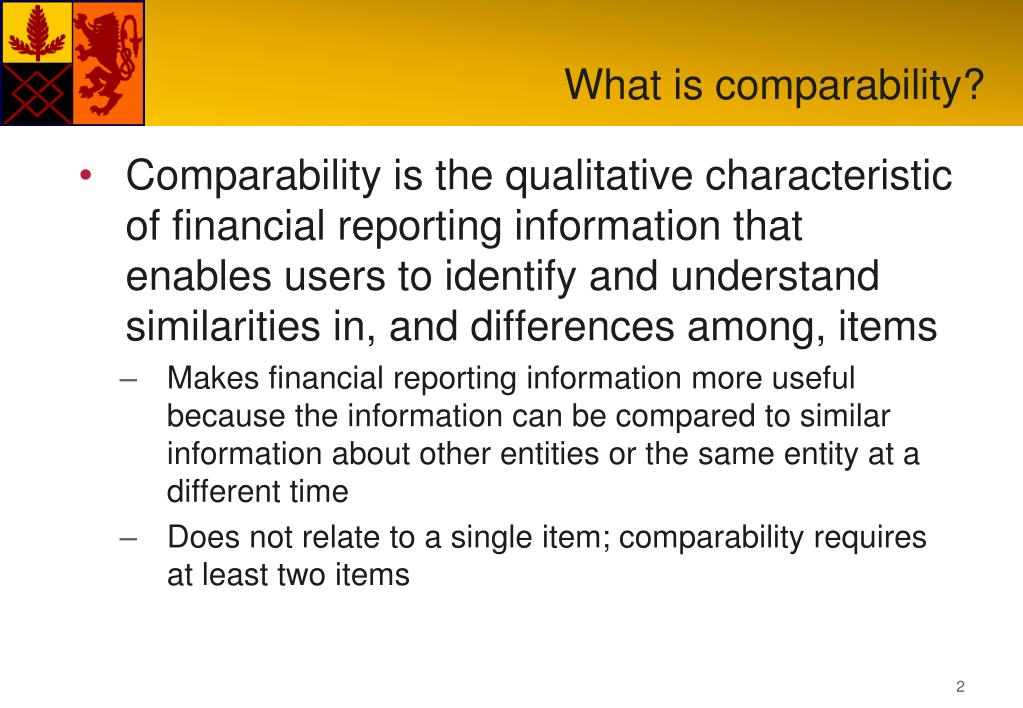 What is comparability?

• Comparability is the qualitative characteristic of financial reporting information that enables users to identify and understand similarities in, and differences among, items

– Makes financial reporting information more useful because the information can be compared to similar information about other entities or the same entity at a different time

– Does not relate to a single item; comparability requires at least two items

2